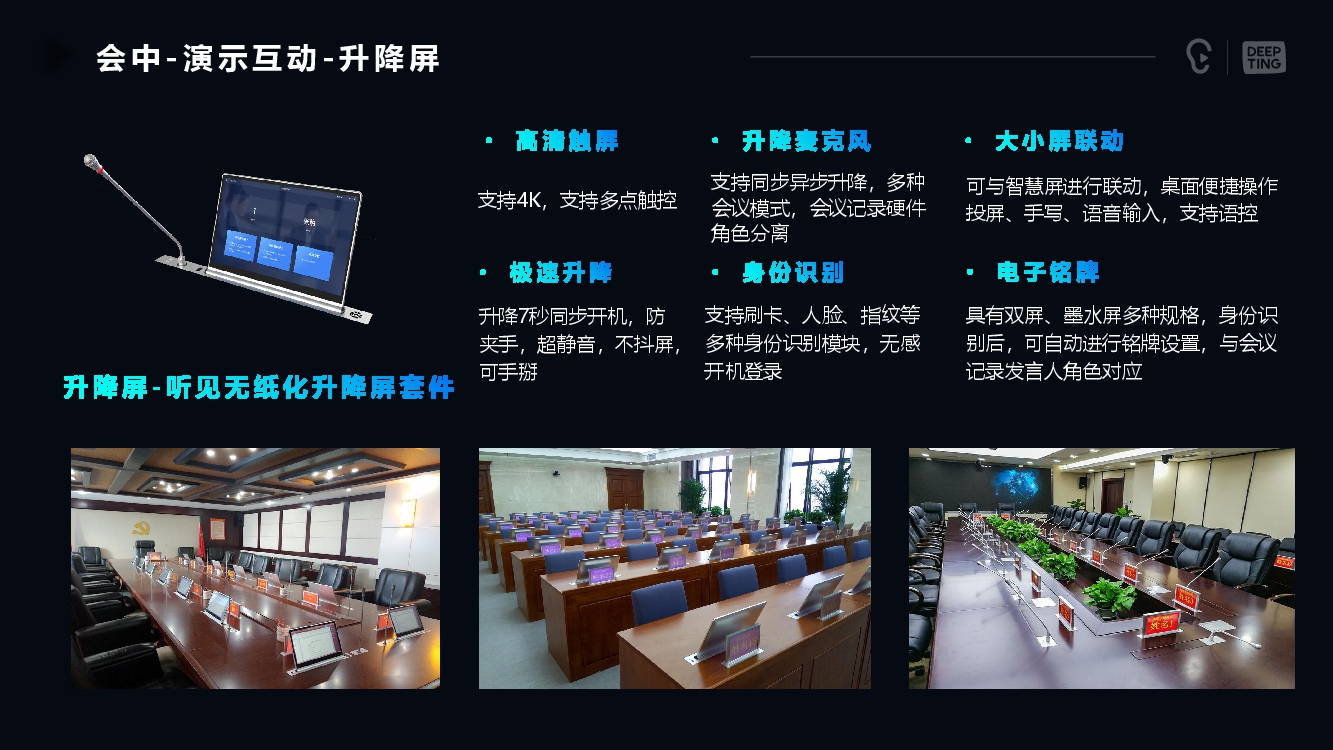 会中-演示互动-升降屏

DEEP TING

升降屏-听见无纸化升降屏套件

• 高清触屏

支持4K，支持多点触控

• 升降麦克风

支持同步异步升降，多种会议模式，会议记录硬件角色分离

• 大小屏联动

可与智慧屏进行联动，桌面便捷操作投屏、手写、语音输入，支持语控

• 极速升降

升降7秒同步开机，防夹手，超静音，不抖屏，可手掰

• 身份识别

支持刷卡、人脸、指纹等多种身份识别模块，无感开机登录

• 电子铭牌

具有双屏、墨水屏多种规格，身份识别后，可自动进行铭牌设置，与会议记录发言人角色对应